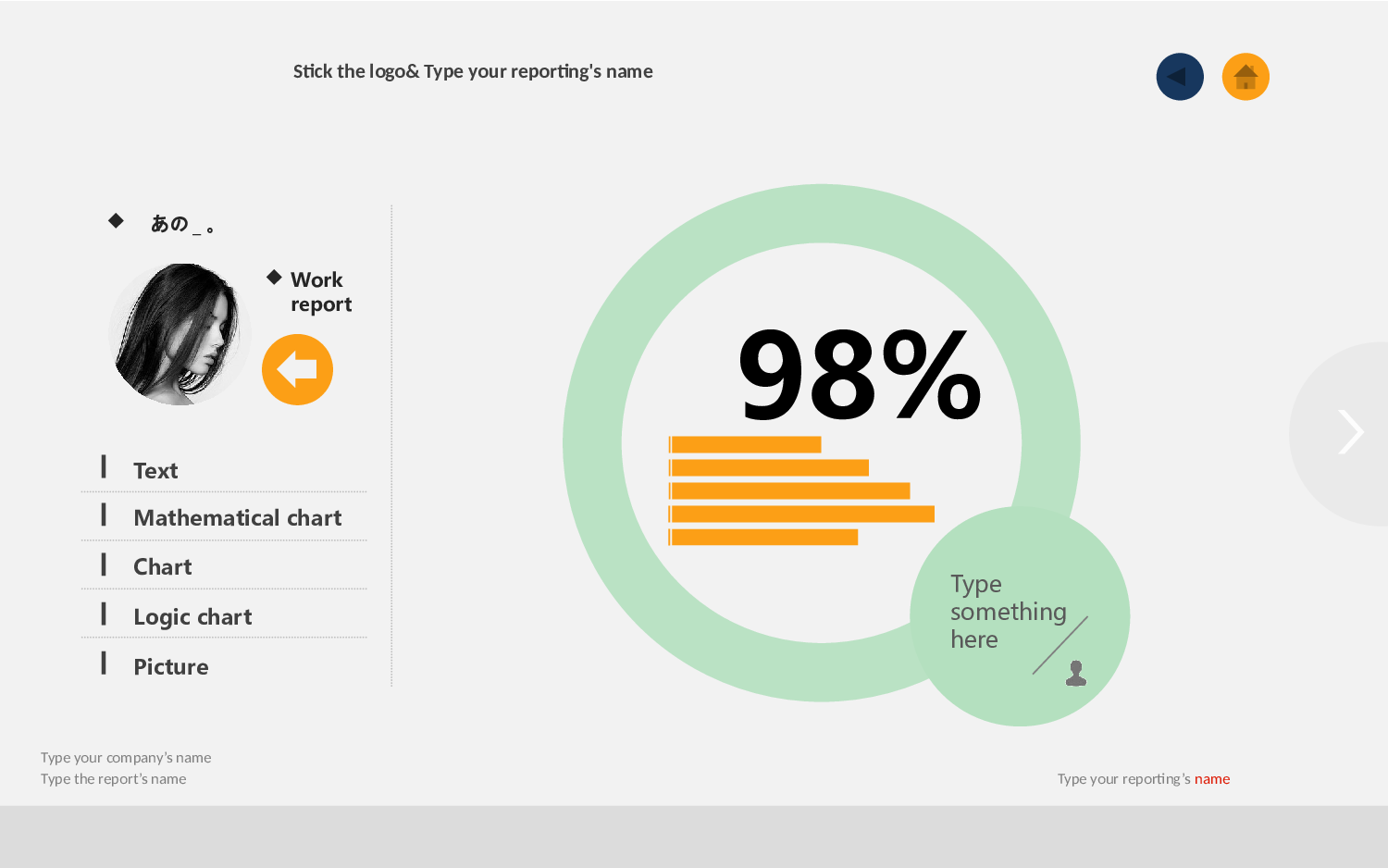 Stick the logo& Type your reporting's name

あの_。

Work report

Text

Mathematical chart

Chart

Logic chart

Picture

98%

Type something here

Type your company's name
Type the report's name

Type your reporting's name